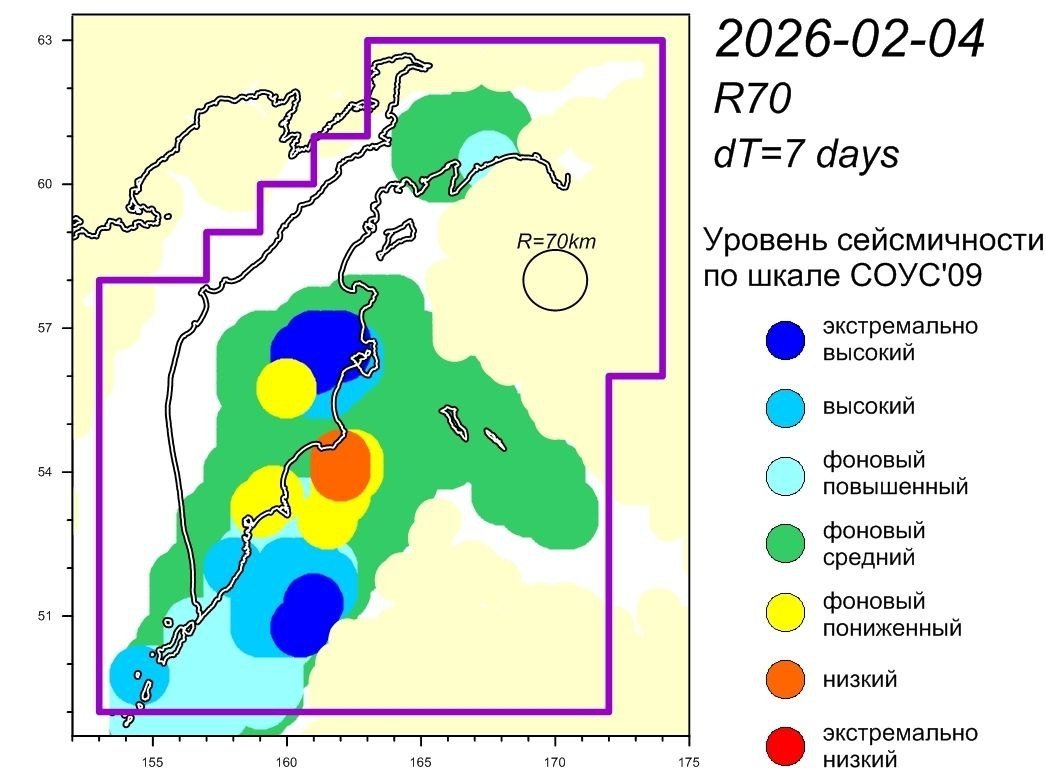 2026-02-04
R70
dT=7 days

Уровень сейсмичности по шкале СОУС'09

экстремально высокий
высокий
фоновый повышенный
фоновый средний
фоновый пониженный
низкий
экстремально низкий

R=70km

63
60
57
54
51

155
160
165
170
175